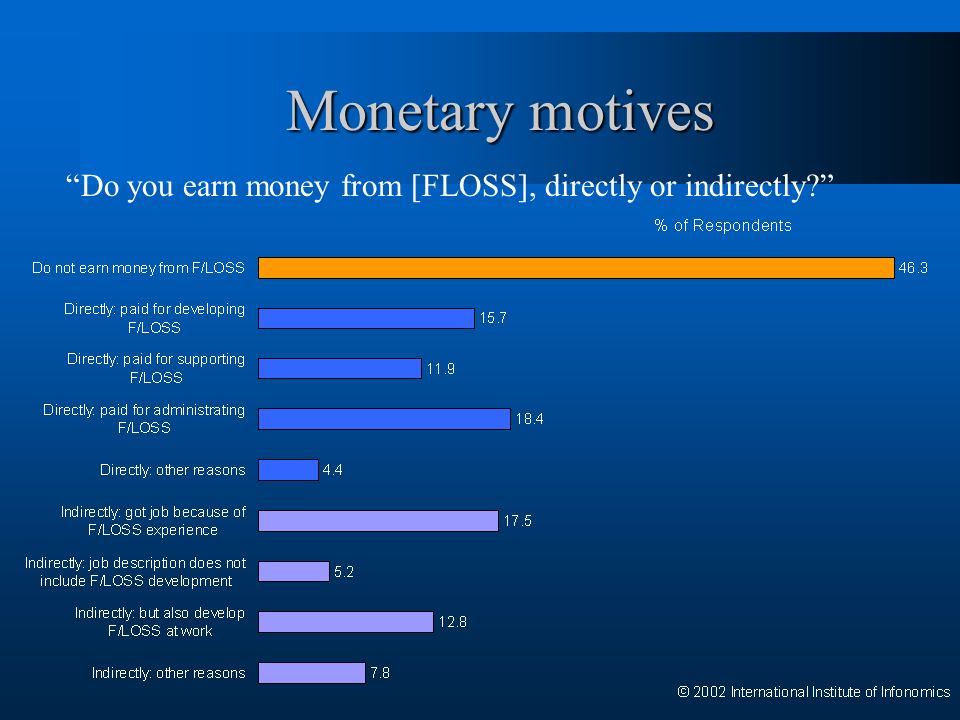 Monetary motives

“Do you earn money from [FLOSS], directly or indirectly?”

% of Respondents

Do not earn money from F/LOSS 46.3

Directly: paid for developing F/LOSS 15.7

Directly: paid for supporting F/LOSS 11.9

Directly: paid for administrating F/LOSS 18.4

Directly: other reasons 4.4

Indirectly: got job because of F/LOSS experience 17.5

Indirectly: job description does not include F/LOSS development 5.2

Indirectly: but also develop F/LOSS at work 12.8

Indirectly: other reasons 7.8

© 2002 International Institute of Infonomics